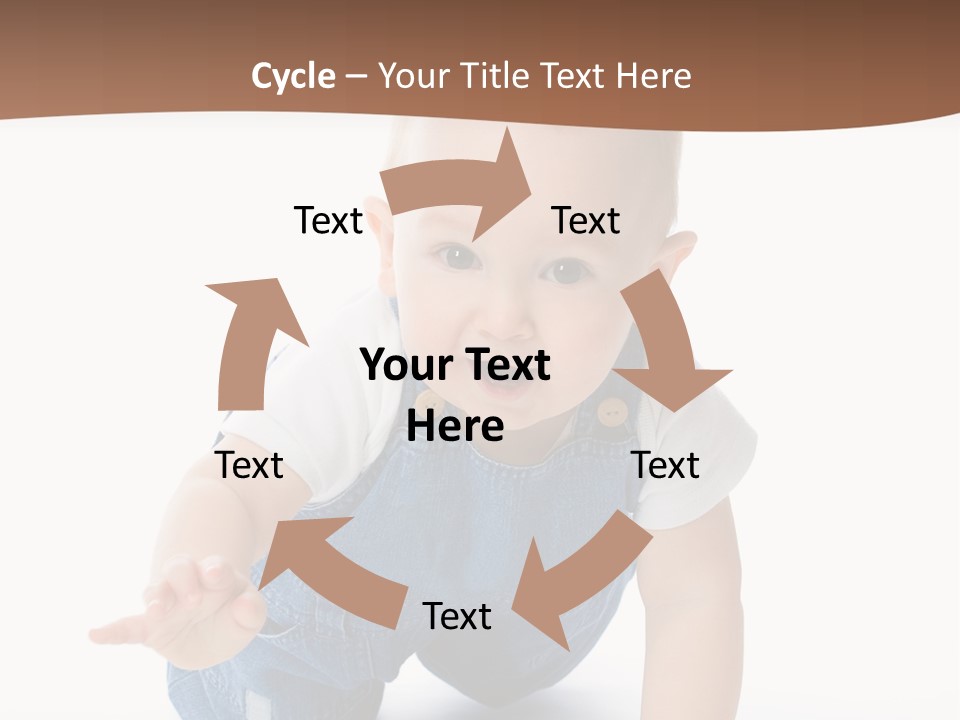 Cycle – Your Title Text Here

Text

Text

Your Text Here

Text

Text

Text